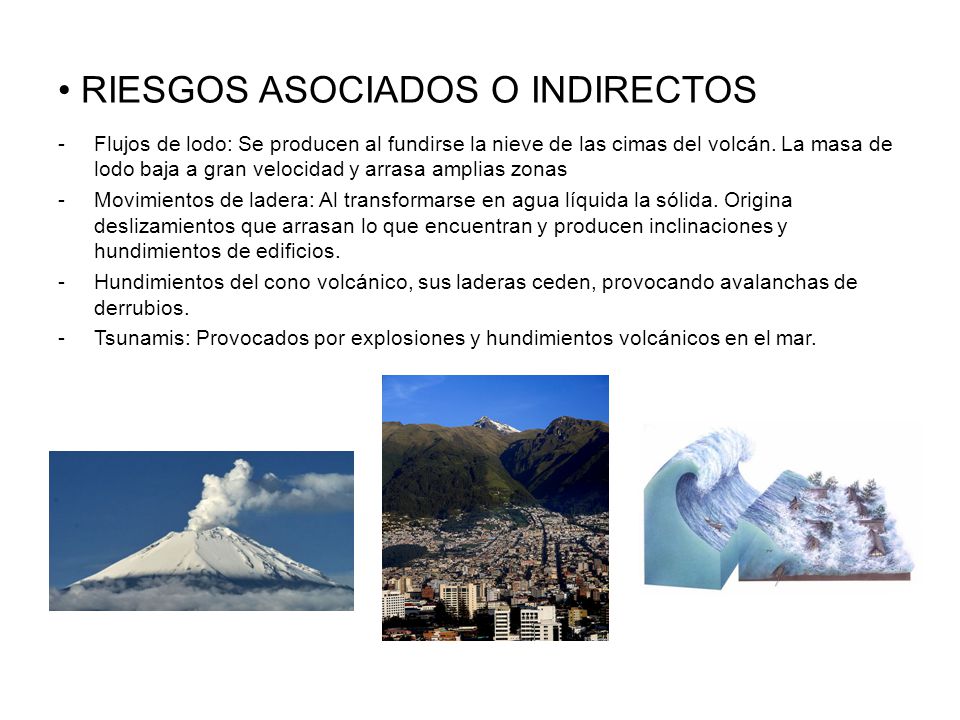 • RIESGOS ASOCIADOS O INDIRECTOS

- Flujos de lodo: Se producen al fundirse la nieve de las cimas del volcán. La masa de lodo baja a gran velocidad y arrasa amplias zonas
- Movimientos de ladera: Al transformarse en agua líquida la sólida. Origina deslizamientos que arrasan lo que encuentran y producen inclinaciones y hundimientos de edificios.
- Hundimientos del cono volcánico, sus laderas ceden, provocando avalanchas de derrubios.
- Tsunamis: Provocados por explosiones y hundimientos volcánicos en el mar.